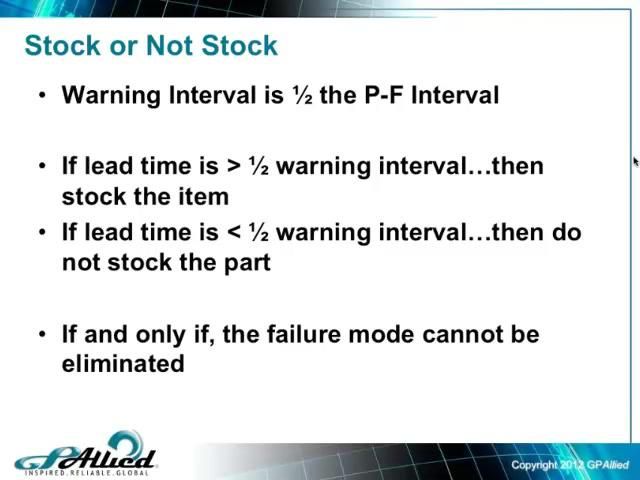 Stock or Not Stock

• Warning Interval is ½ the P-F Interval

• If lead time is > ½ warning interval…then stock the item

• If lead time is < ½ warning interval…then do not stock the part

• If and only if, the failure mode cannot be eliminated

GPAllied
INSPIRED.RELIABLE.GLOBAL

Copyright 2012 GPAllied